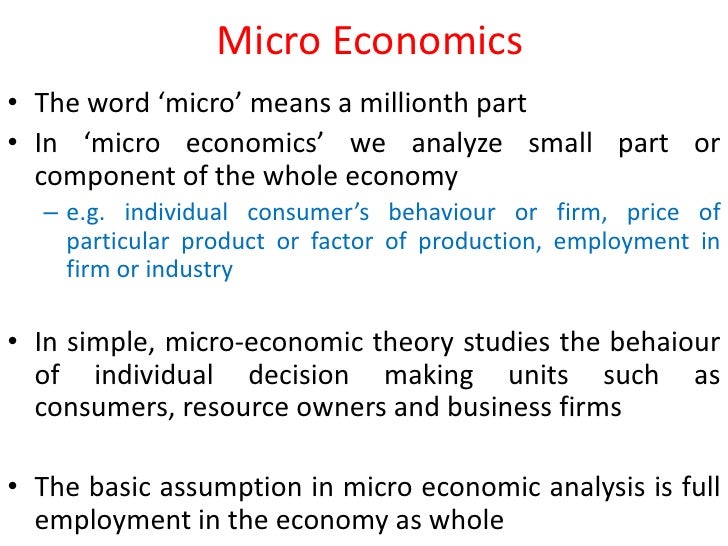 Micro Economics

• The word ‘micro’ means a millionth part

• In ‘micro economics’ we analyze small part or component of the whole economy

– e.g. individual consumer’s behaviour or firm, price of particular product or factor of production, employment in firm or industry

• In simple, micro-economic theory studies the behaiour of individual decision making units such as consumers, resource owners and business firms

• The basic assumption in micro economic analysis is full employment in the economy as whole